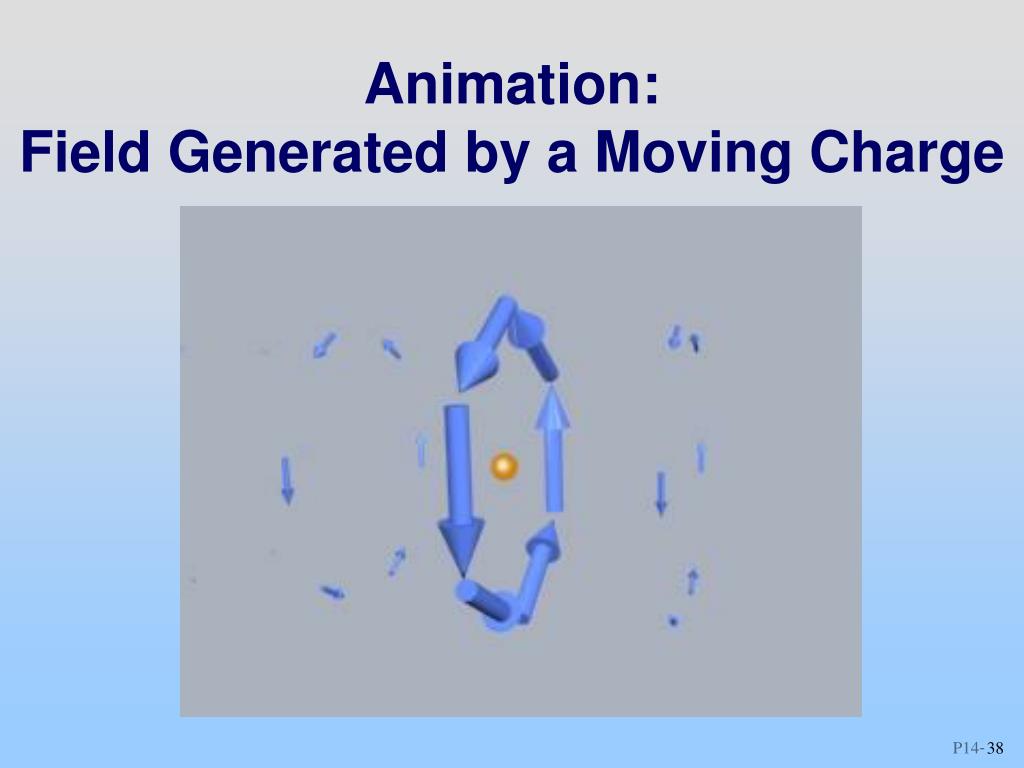 Animation:
Field Generated by a Moving Charge

P14- 38